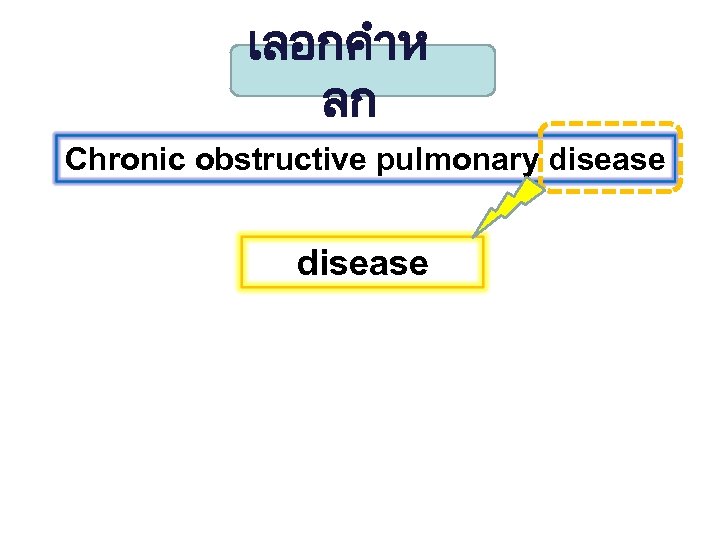 เลอกคำห ลก

Chronic obstructive pulmonary disease

disease